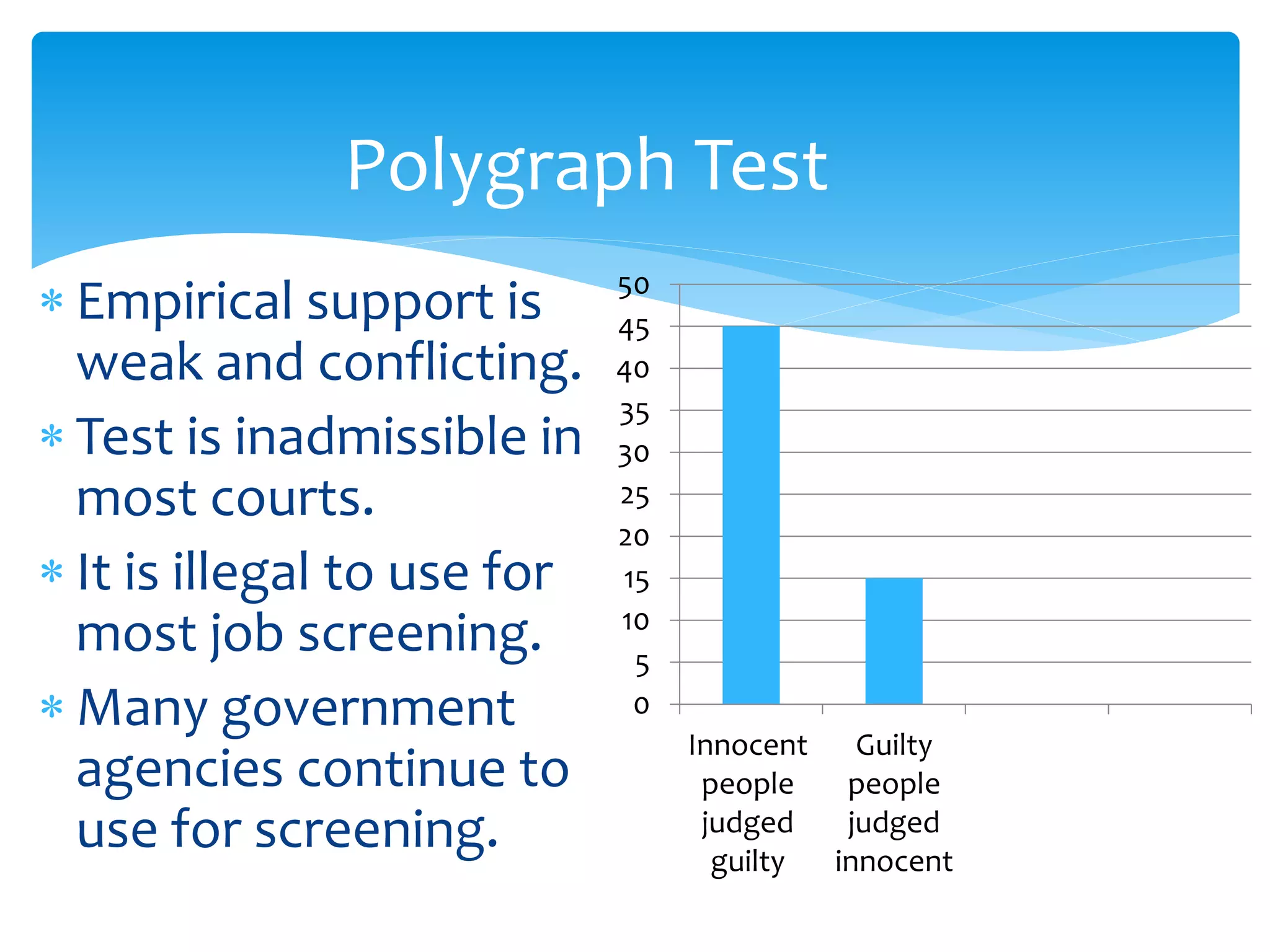 Polygraph Test

* Empirical support is weak and conflicting.
* Test is inadmissible in most courts.
* It is illegal to use for most job screening.
* Many government agencies continue to use for screening.

50
45
40
35
30
25
20
15
10
5
0

Innocent people judged guilty
Guilty people judged innocent